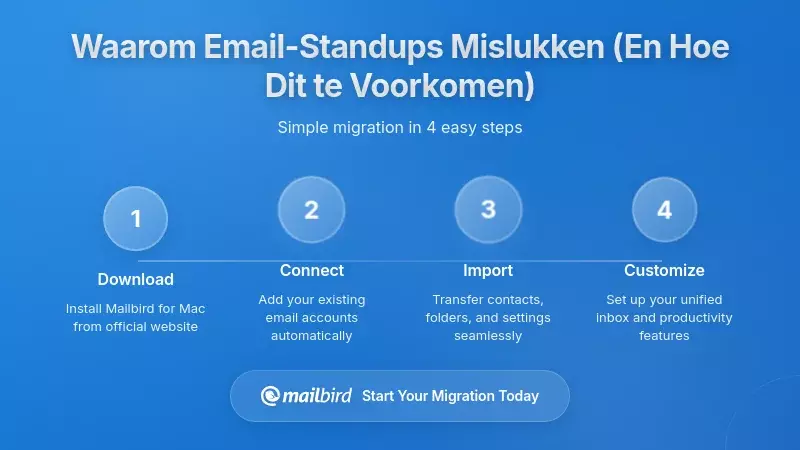 Waarom Email-Standups Mislukken (En Hoe Dit te Voorkomen)

Simple migration in 4 easy steps

1

Download

Install Mailbird for Mac from official website

2

Connect

Add your existing email accounts automatically

3

Import

Transfer contacts, folders, and settings seamlessly

4

Customize

Set up your unified inbox and productivity features

mailbird Start Your Migration Today